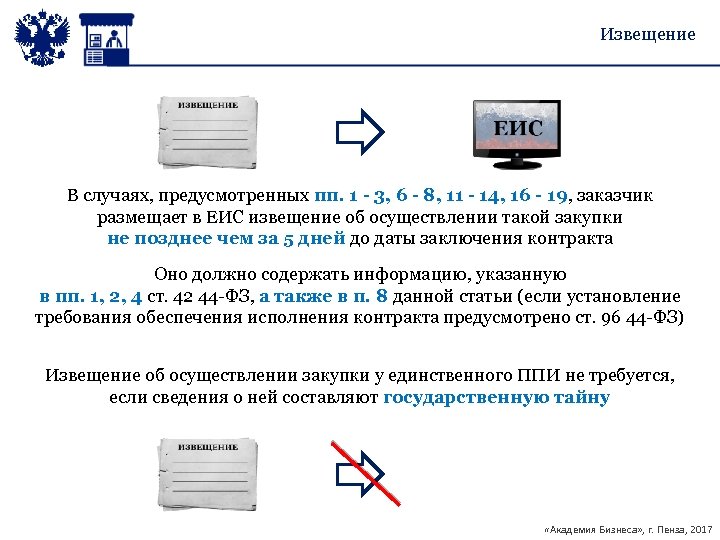 Извещение

ИЗВЕЩЕНИЕ

ЕИС

В случаях, предусмотренных пп. 1 - 3, 6 - 8, 11 - 14, 16 - 19, заказчик размещает в ЕИС извещение об осуществлении такой закупки не позднее чем за 5 дней до даты заключения контракта

Оно должно содержать информацию, указанную в пп. 1, 2, 4 ст. 42 44-ФЗ, а также в п. 8 данной статьи (если установление требования обеспечения исполнения контракта предусмотрено ст. 96 44-ФЗ)

Извещение об осуществлении закупки у единственного ППИ не требуется, если сведения о ней составляют государственную тайну

ИЗВЕЩЕНИЕ

«Академия Бизнеса», г. Пенза, 2017